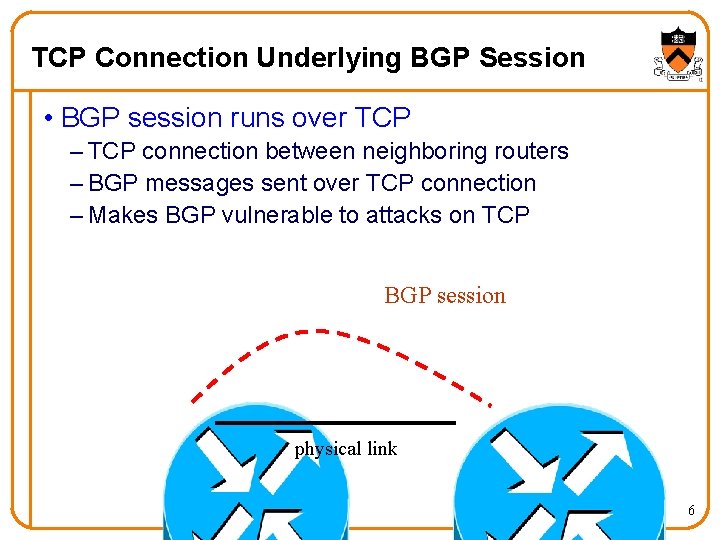 TCP Connection Underlying BGP Session

• BGP session runs over TCP
– TCP connection between neighboring routers
– BGP messages sent over TCP connection
– Makes BGP vulnerable to attacks on TCP

BGP session

physical link

6